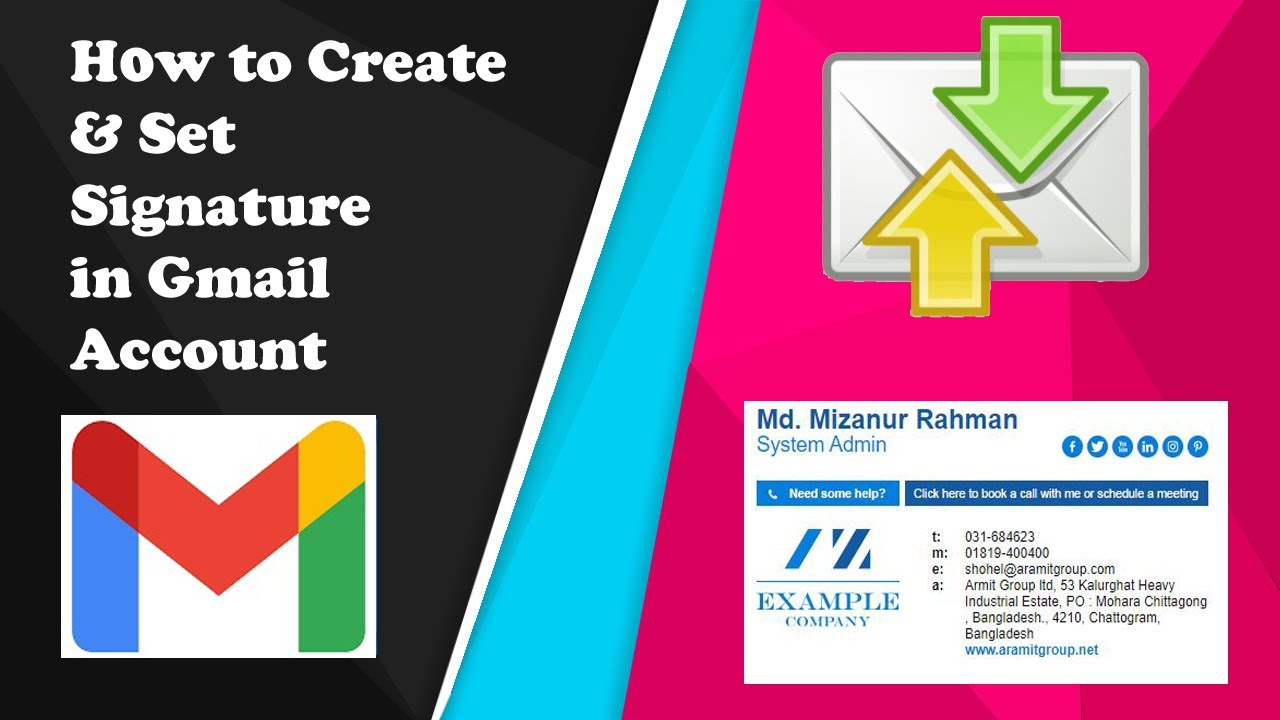 How to Create & Set Signature in Gmail Account

Md. Mizanur Rahman
System Admin

Need some help? Click here to book a call with me or schedule a meeting

EXAMPLE
COMPANY

t: 031-684623
m: 01819-400400
e: shohel@aramitgroup.com
a: Armit Group ltd, 53 Kalurghat Heavy Industrial Estate, PO : Mohara Chittagong , Bangladesh., 4210, Chattogram, Bangladesh
www.aramitgroup.net